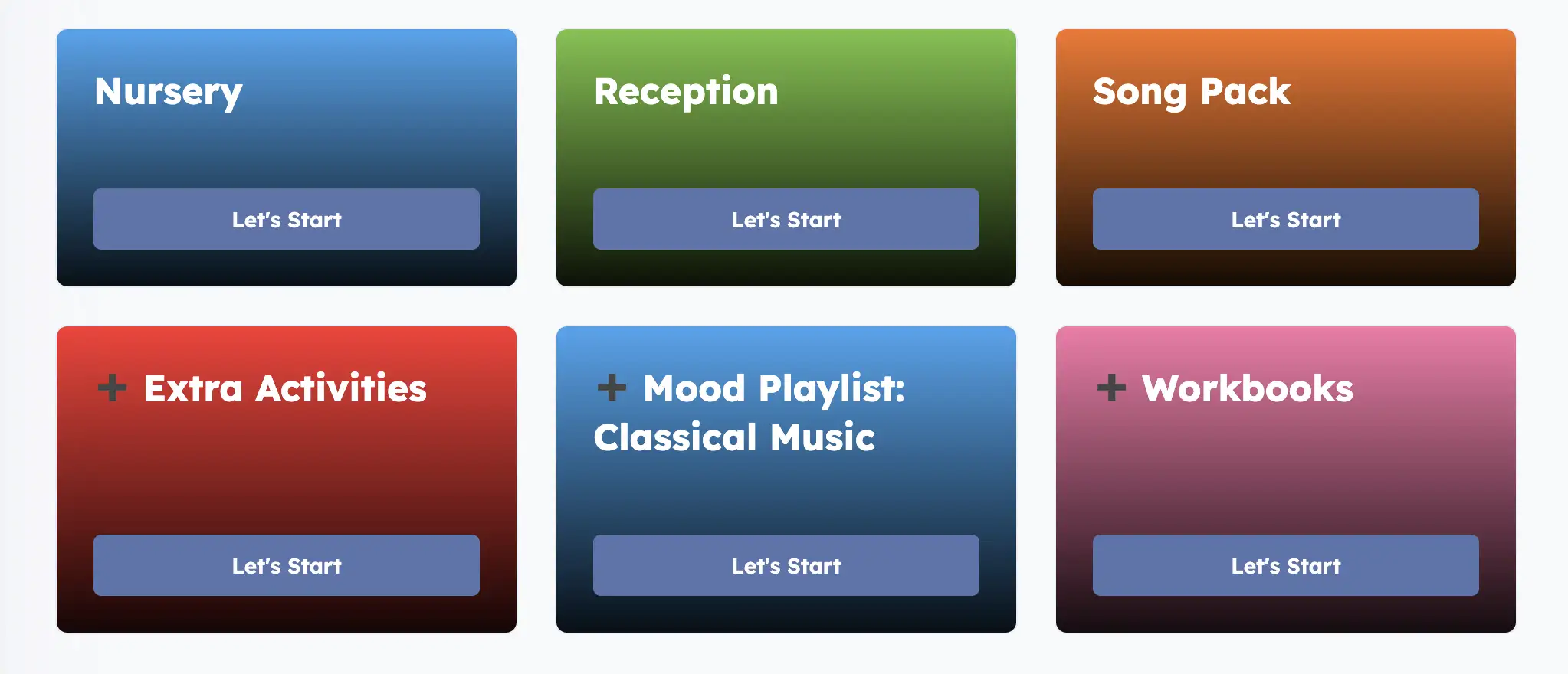 Nursery

Let's Start

Reception

Let's Start

Song Pack

Let's Start

+ Extra Activities

Let's Start

+ Mood Playlist: Classical Music

Let's Start

+ Workbooks

Let's Start